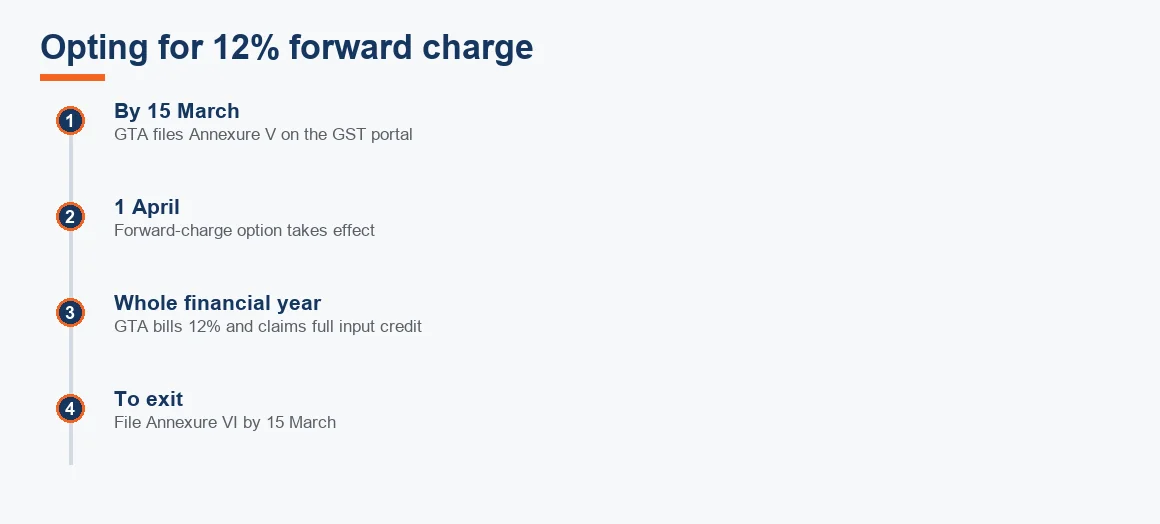 Opting for 12% forward charge

1
By 15 March
GTA files Annexure V on the GST portal

2
1 April
Forward-charge option takes effect

3
Whole financial year
GTA bills 12% and claims full input credit

4
To exit
File Annexure VI by 15 March